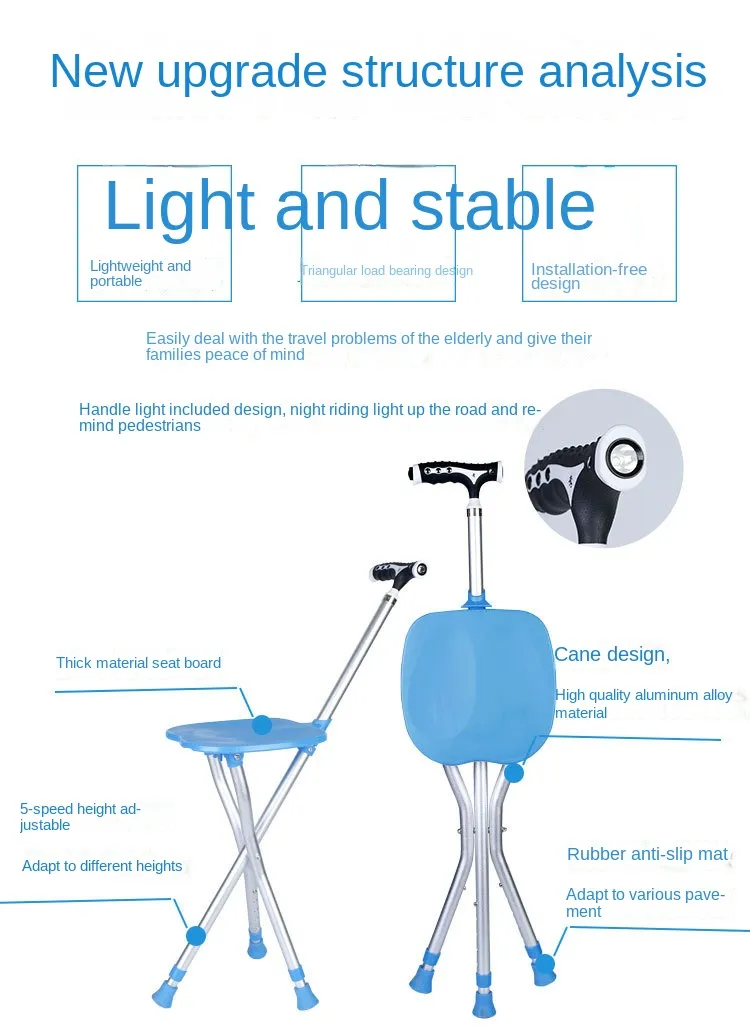 New upgrade structure analysis

Light and stable

Lightweight and portable

Triangular load bearing design

Installation-free design

Easily deal with the travel problems of the elderly and give their families peace of mind

Handle light included design, night riding light up the road and remind pedestrians

Thick material seat board

Cane design,

High quality aluminum alloy material

5-speed height adjustable

Adapt to different heights

Rubber anti-slip mat

Adapt to various pavement